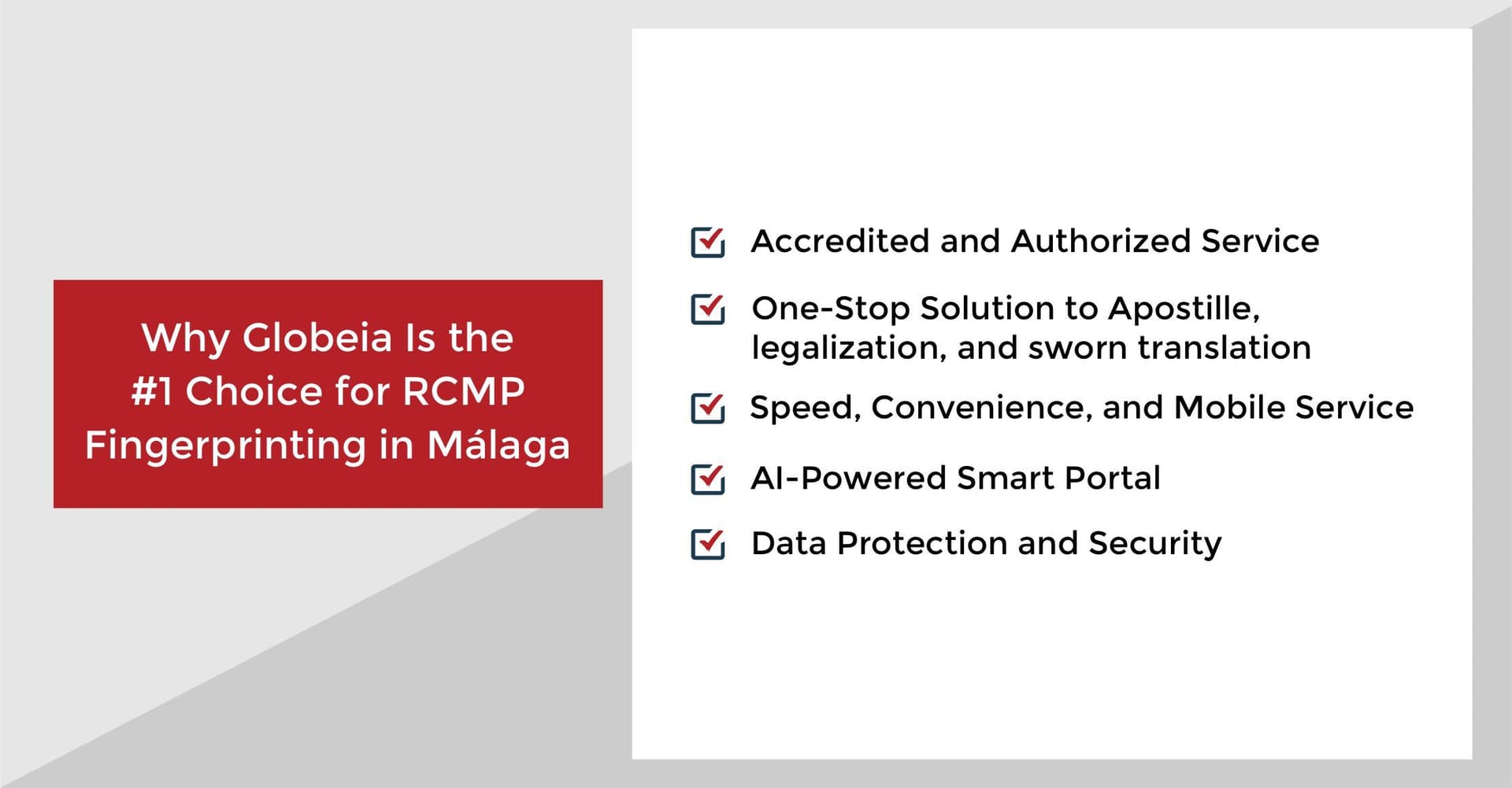 Why Globeia Is the #1 Choice for RCMP Fingerprinting in Málaga

Accredited and Authorized Service

One-Stop Solution to Apostille, legalization, and sworn translation

Speed, Convenience, and Mobile Service

AI-Powered Smart Portal

Data Protection and Security